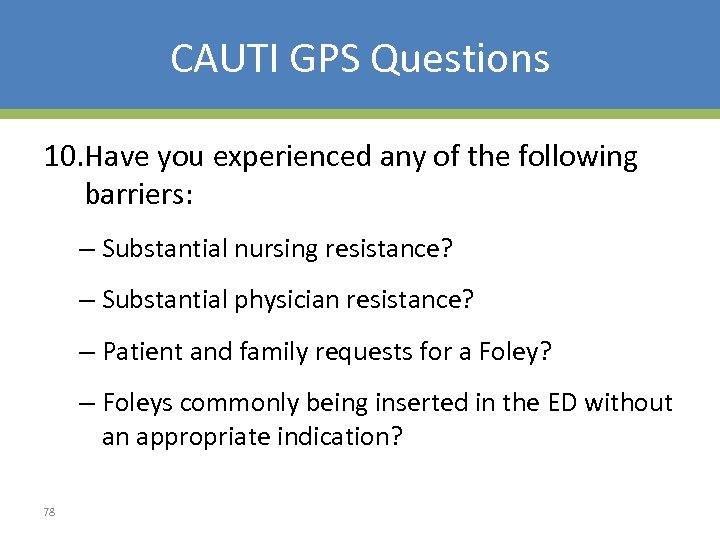 CAUTI GPS Questions

10.Have you experienced any of the following barriers:

– Substantial nursing resistance?

– Substantial physician resistance?

– Patient and family requests for a Foley?

– Foleys commonly being inserted in the ED without an appropriate indication?

78